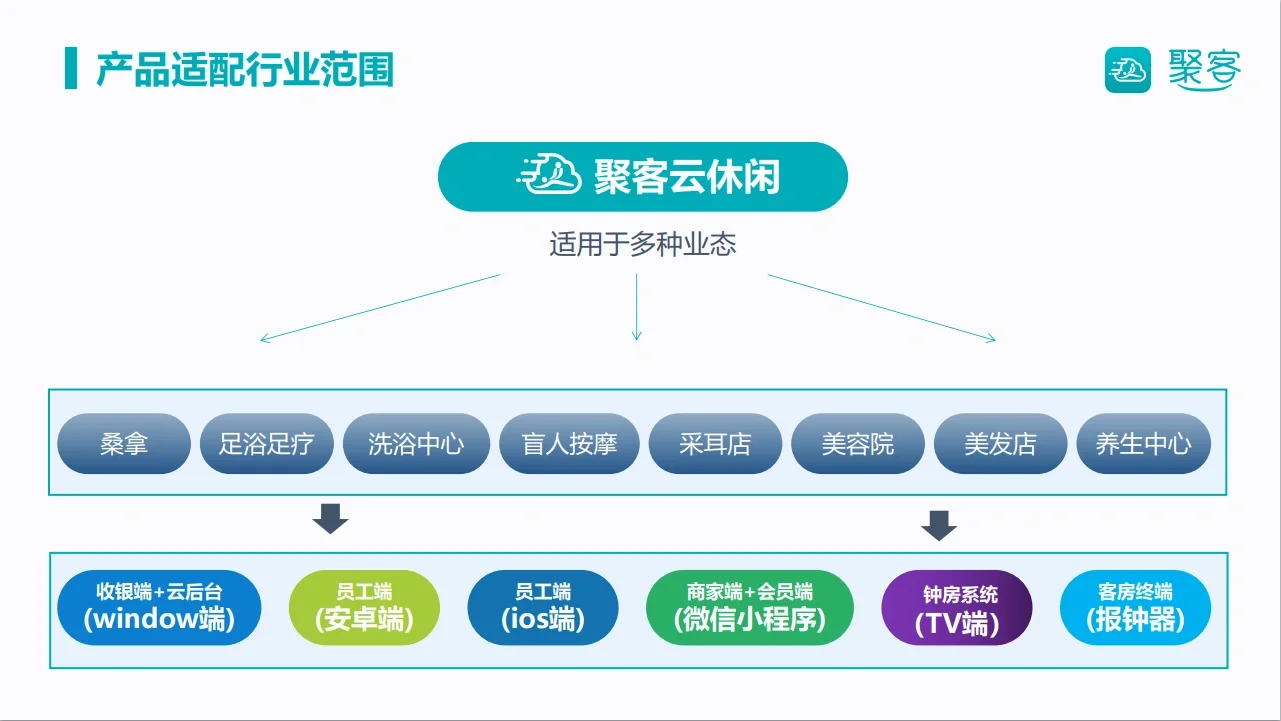 产品适配行业范围

聚客

聚客云休闲

适用于多种业态

桑拿
足浴足疗
洗浴中心
盲人按摩
采耳店
美容院
美发店
养生中心

收银端+云后台
(window端)

员工端
(安卓端)

员工端
(ios端)

商家端+会员端
(微信小程序)

钟房系统
(TV端)

客房终端
(报钟器)